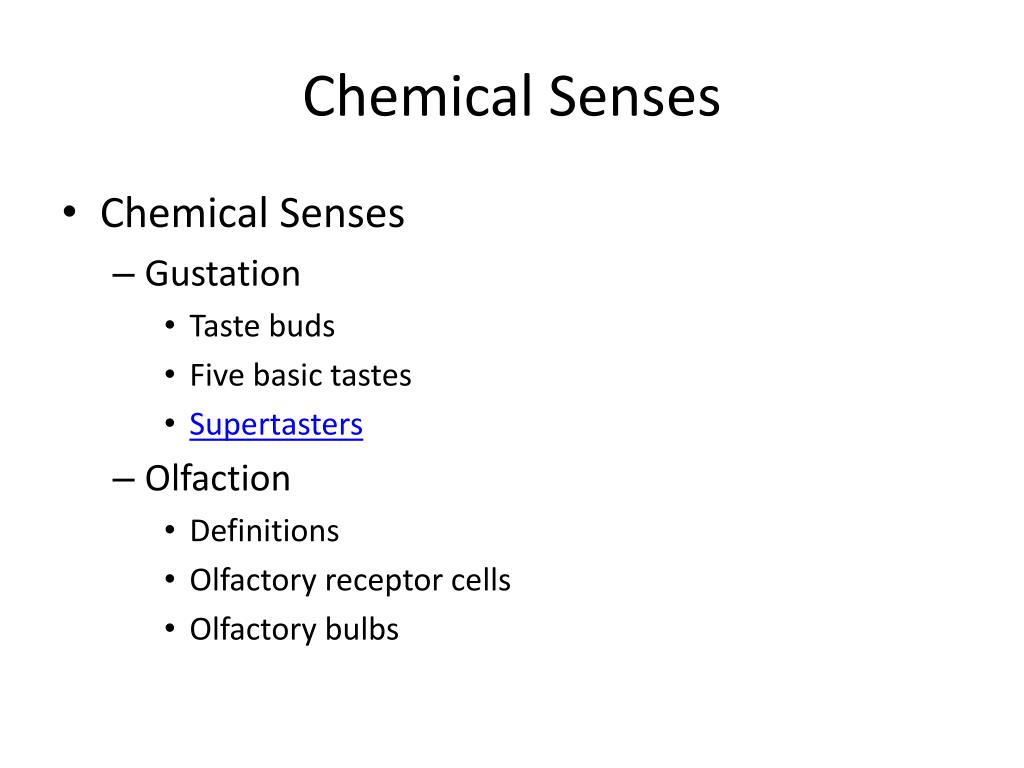 Chemical Senses

• Chemical Senses
– Gustation
• Taste buds
• Five basic tastes
• Supertasters
– Olfaction
• Definitions
• Olfactory receptor cells
• Olfactory bulbs